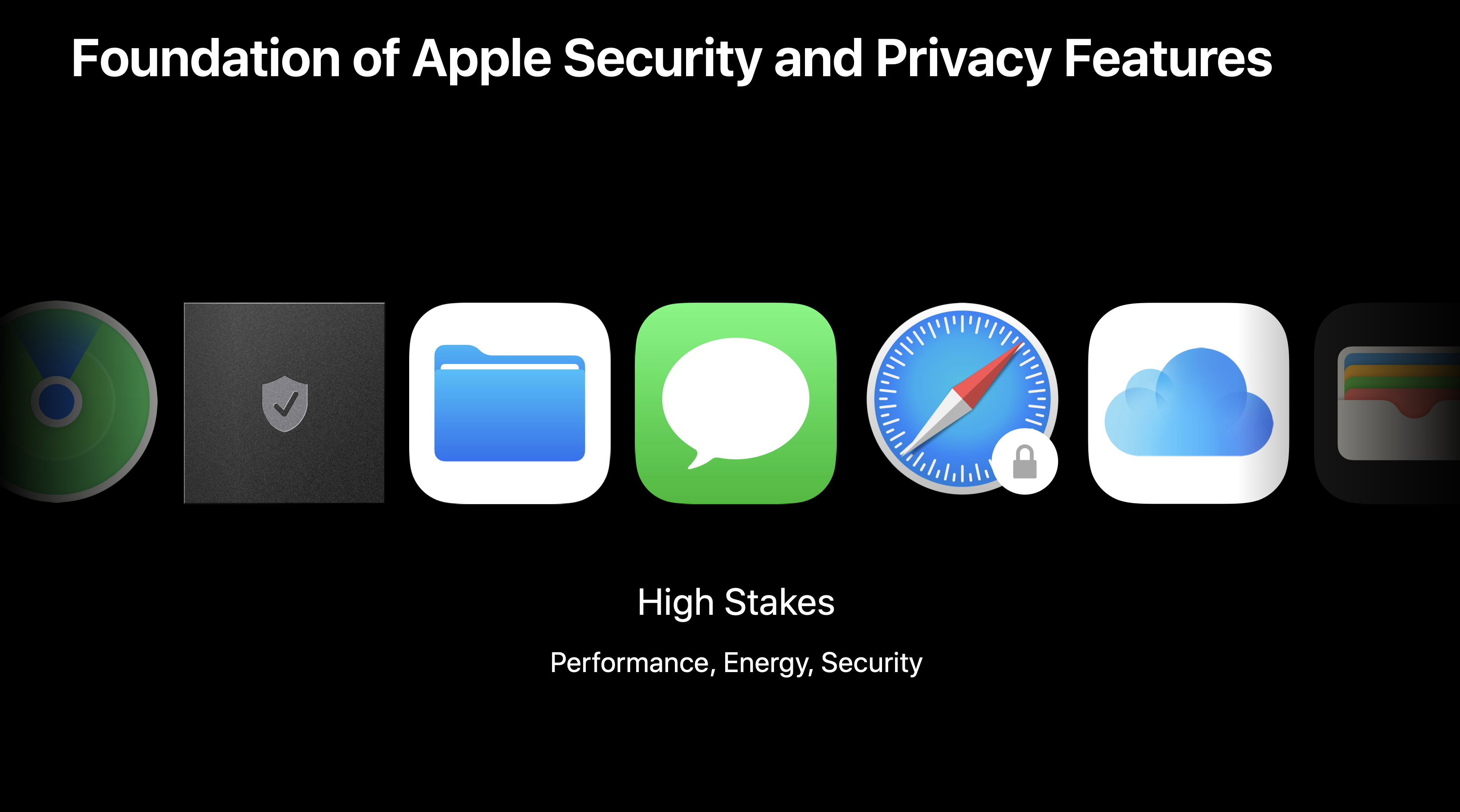 Foundation of Apple Security and Privacy Features

High Stakes

Performance, Energy, Security